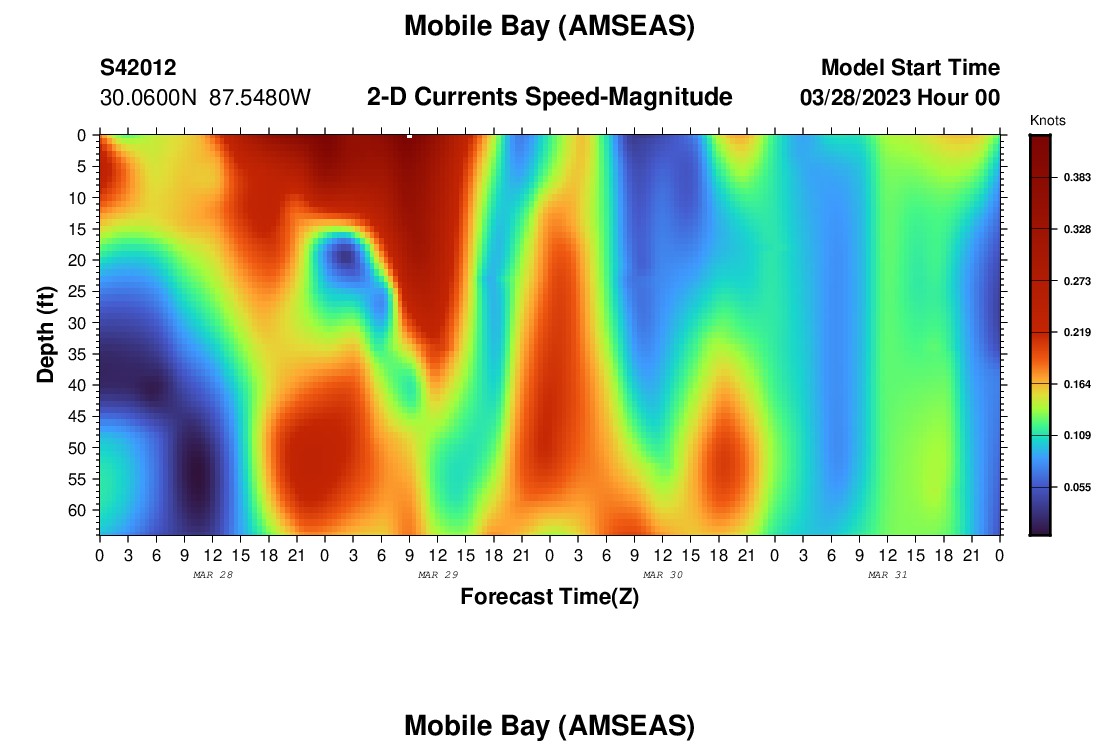 Mobile Bay (AMSEAS)

S42012
30.0600N 87.5480W

2-D Currents Speed-Magnitude

Model Start Time
03/28/2023 Hour 00

Knots
0.383
0.328
0.273
0.219
0.164
0.109
0.055

Depth (ft)
0
5
10
15
20
25
30
35
40
45
50
55
60

0 3 6 9 12 15 18 21 0 3 6 9 12 15 18 21 0 3 6 9 12 15 18 21 0 3 6 9 12 15 18 21 0
MAR 28
MAR 29
MAR 30
MAR 31

Forecast Time(Z)

Mobile Bay (AMSEAS)